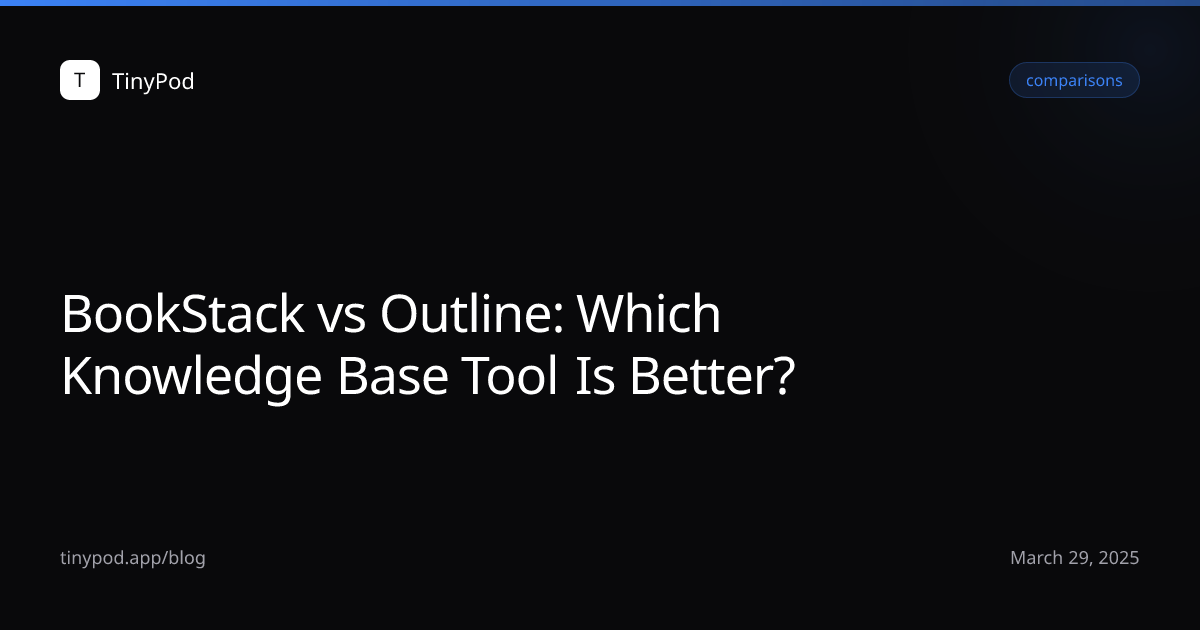 T TinyPod

comparisons

BookStack vs Outline: Which Knowledge Base Tool Is Better?

tinypod.app/blog

March 29, 2025